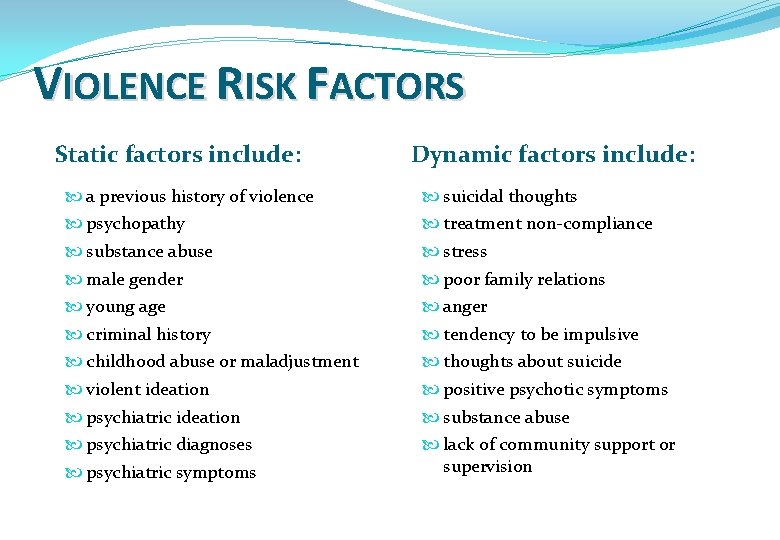 VIOLENCE RISK FACTORS

Static factors include:

a previous history of violence
psychopathy
substance abuse
male gender
young age
criminal history
childhood abuse or maladjustment
violent ideation
psychiatric ideation
psychiatric diagnoses
psychiatric symptoms

Dynamic factors include:

suicidal thoughts
treatment non-compliance
stress
poor family relations
anger
tendency to be impulsive
thoughts about suicide
positive psychotic symptoms
substance abuse
lack of community support or supervision